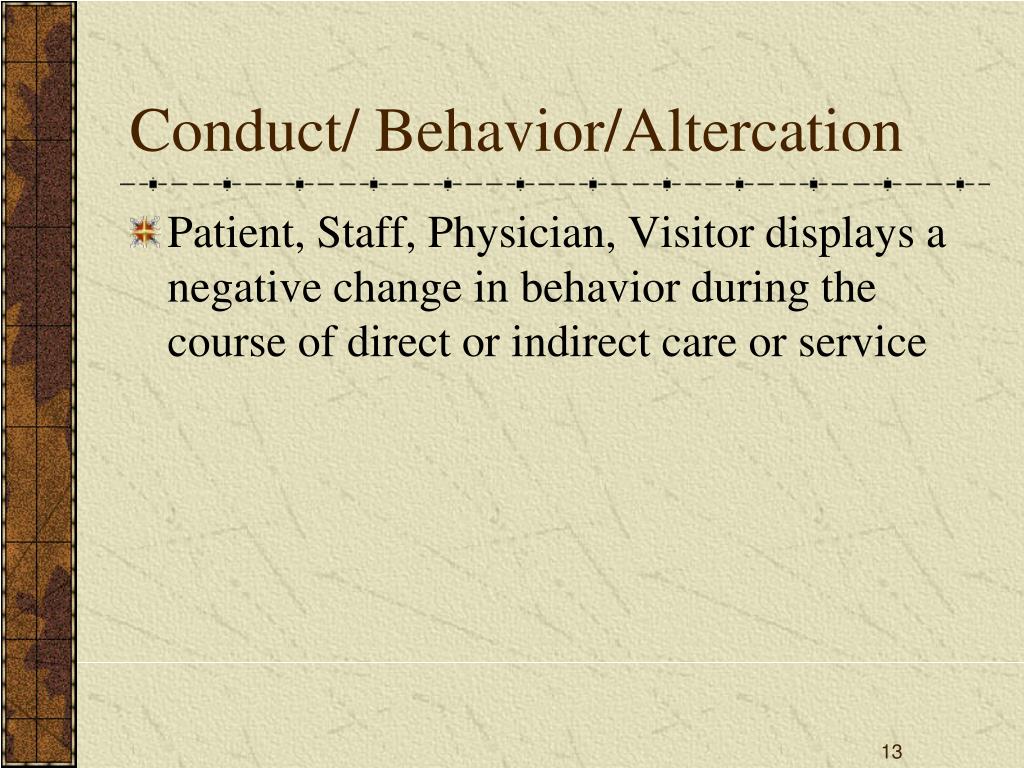 Conduct/ Behavior/Altercation

Patient, Staff, Physician, Visitor displays a negative change in behavior during the course of direct or indirect care or service

13